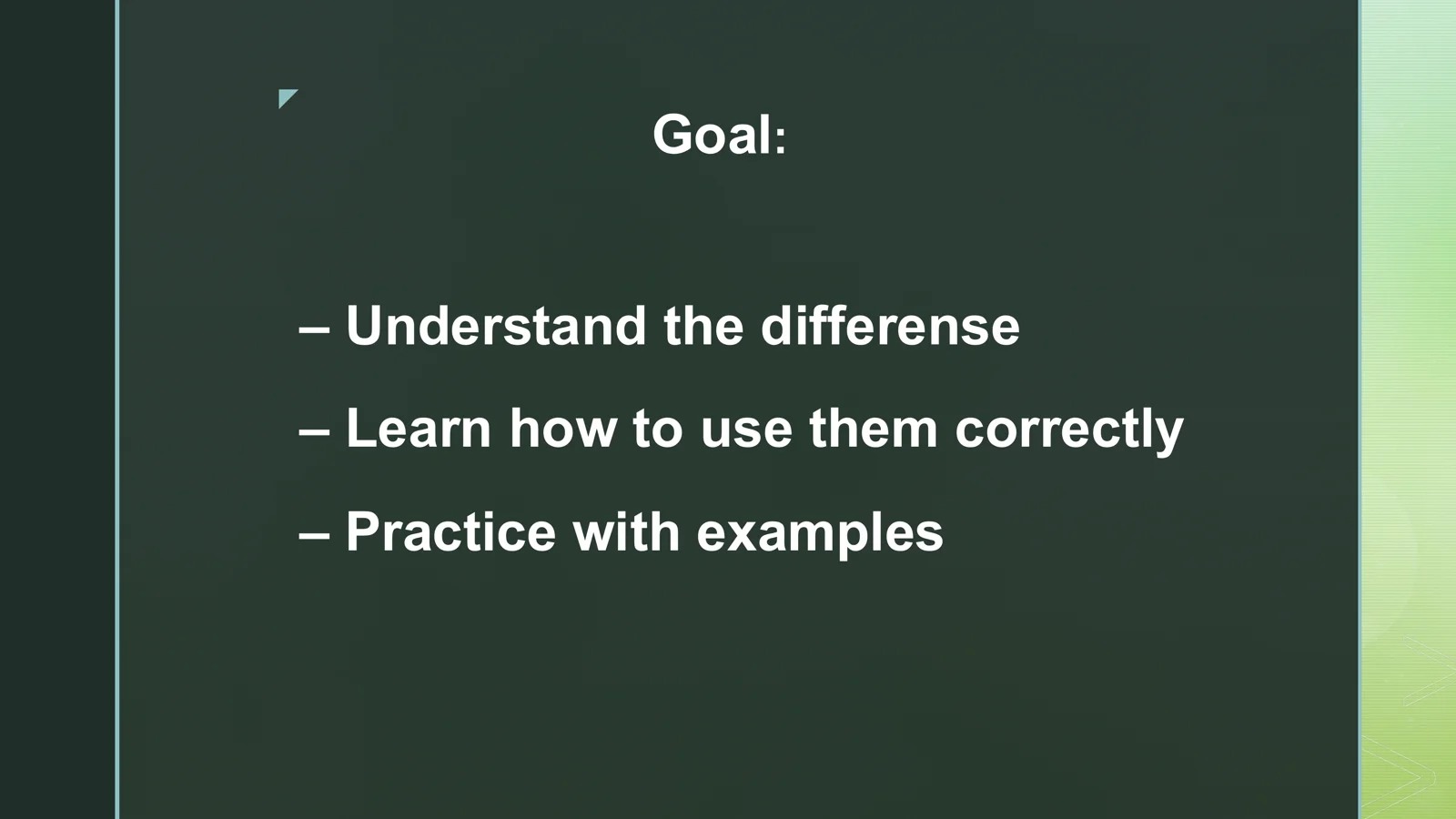 Goal:

– Understand the differense

– Learn how to use them correctly

– Practice with examples